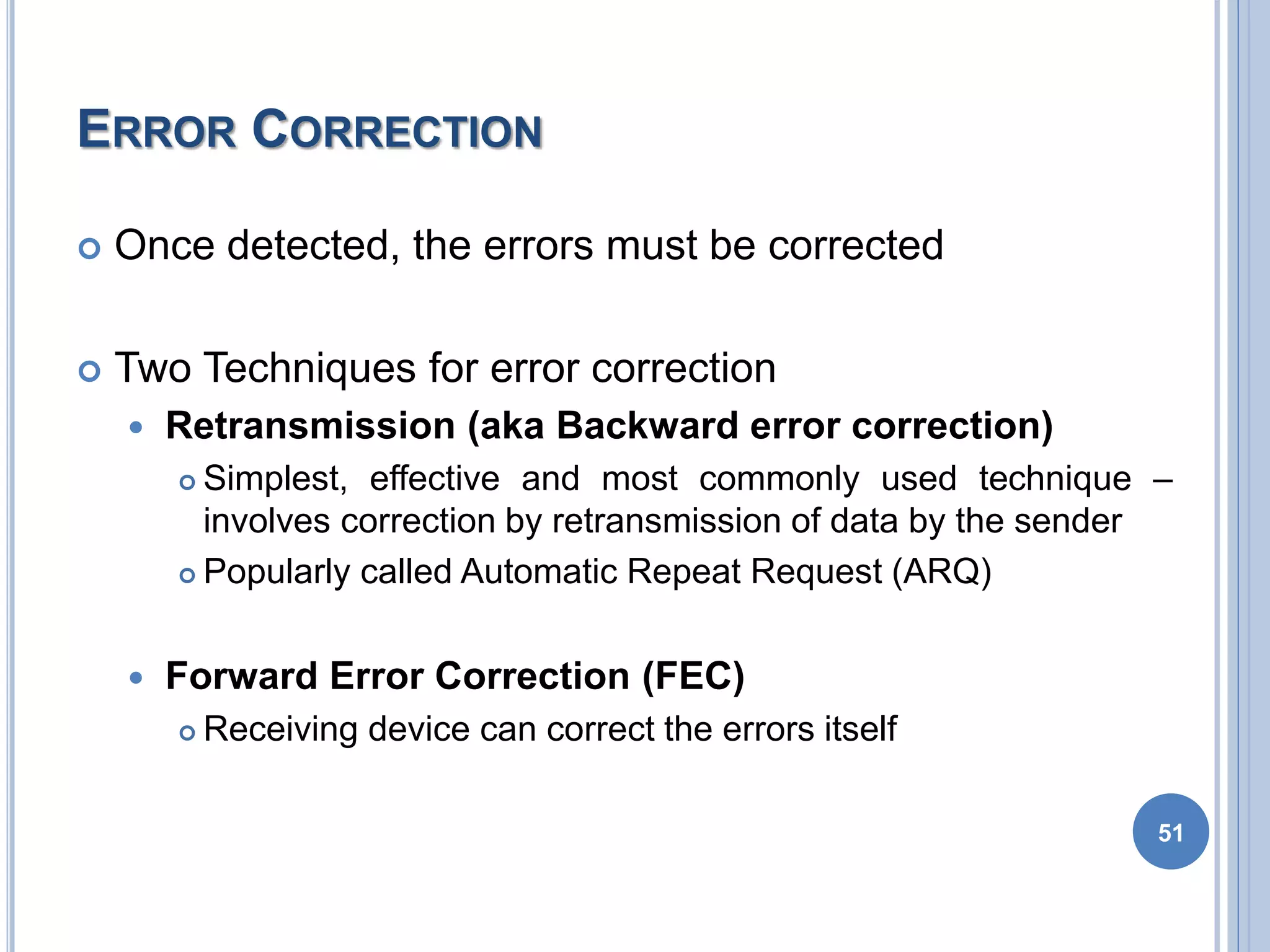 ERROR CORRECTION

Once detected, the errors must be corrected

Two Techniques for error correction

Retransmission (aka Backward error correction)

Simplest, effective and most commonly used technique – involves correction by retransmission of data by the sender

Popularly called Automatic Repeat Request (ARQ)

Forward Error Correction (FEC)

Receiving device can correct the errors itself

51